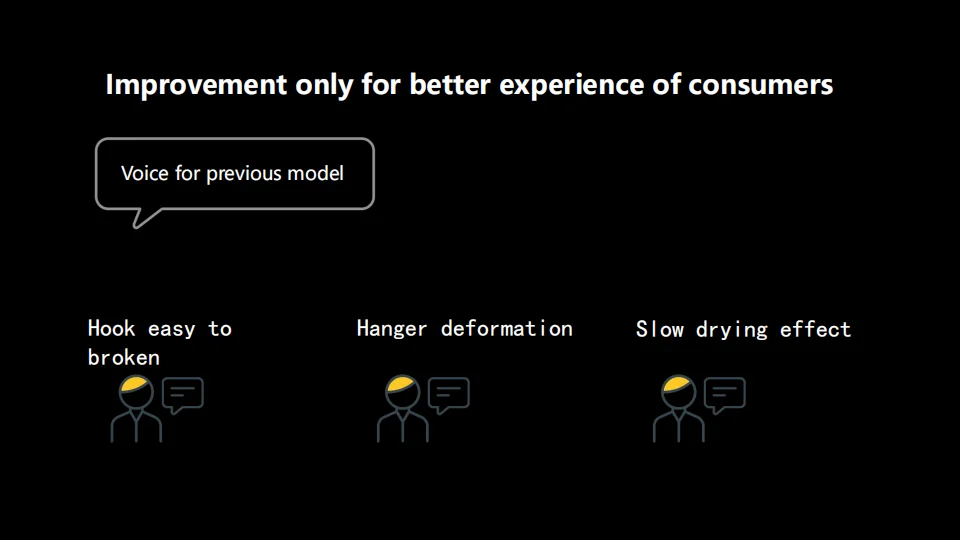 Improvement only for better experience of consumers

Voice for previous model

Hook easy to broken

Hanger deformation

Slow drying effect